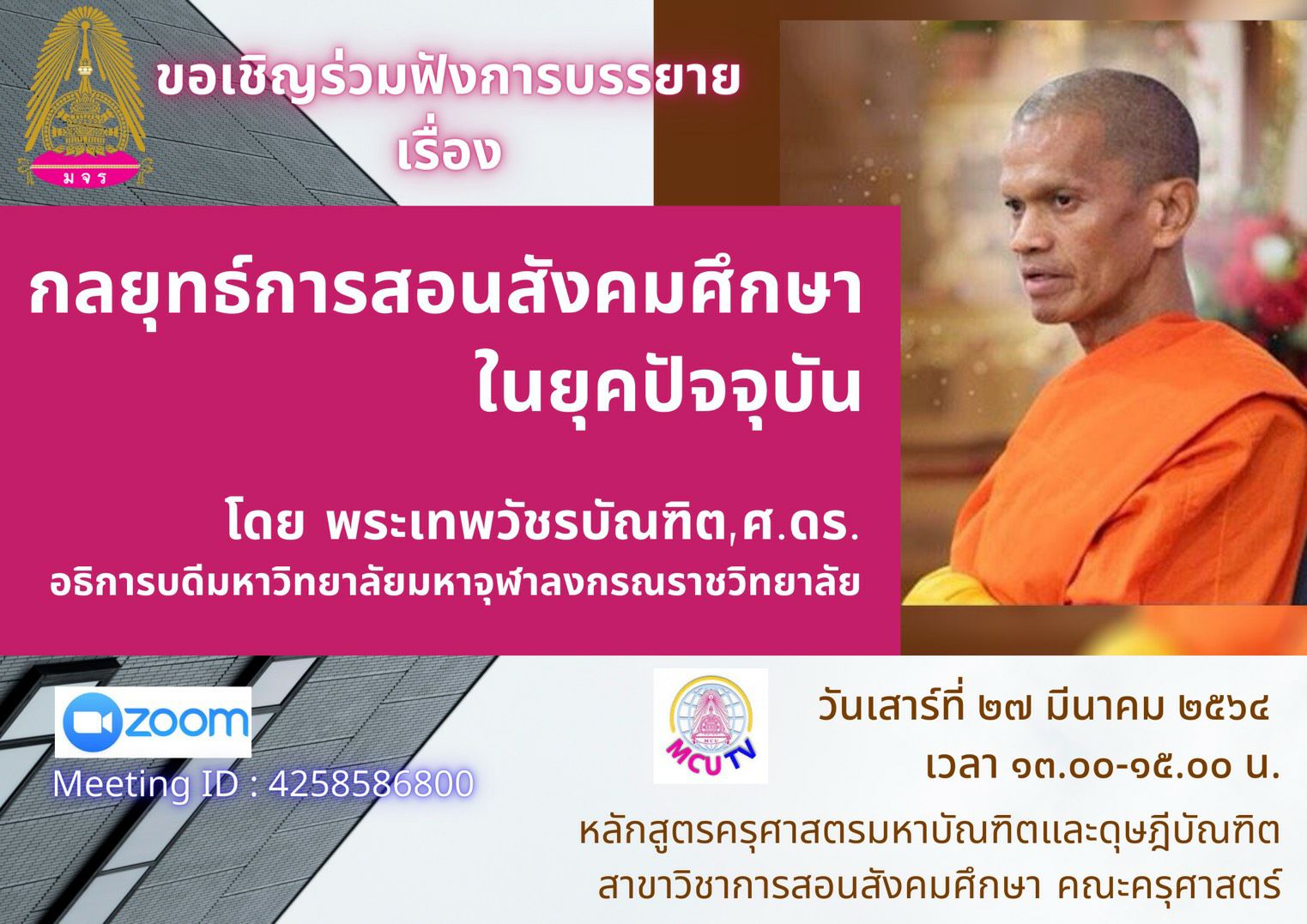 มจร

ขอเชิญร่วมฟังการบรรยาย
เรื่อง

กลยุทธ์การสอนสังคมศึกษา
ในยุคปัจจุบัน

โดย พระเทพวัชรบัณฑิต,ศ.ดร.
อธิการบดีมหาวิทยาลัยมหาจุฬาลงกรณราชวิทยาลัย

zoom
Meeting ID : 4258586800

MCU TV

วันเสาร์ที่ ๒๗ มีนาคม ๒๕๖๔
เวลา ๑๓.๐๐-๑๕.๐๐ น.

หลักสูตรครุศาสตรมหาบัณฑิตและดุษฎีบัณฑิต
สาขาวิชาการสอนสังคมศึกษา คณะครุศาสตร์